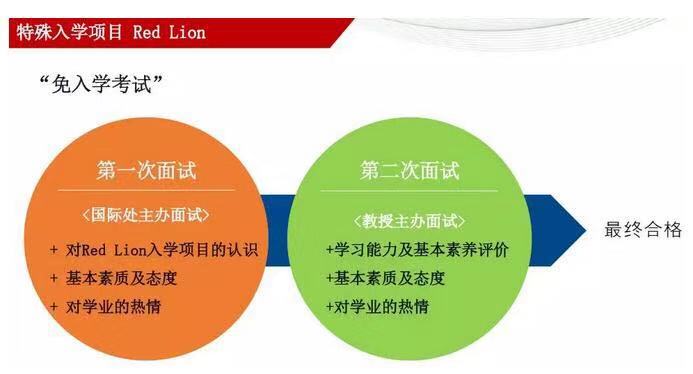 特殊入学项目 Red Lion

“免入学考试”

第一次面试

〈国际处主办面试〉

+ 对Red Lion入学项目的认识
+ 基本素质及态度
+ 对学业的热情

第二次面试

〈教授主办面试〉

+学习能力及基本素养评价
+基本素质及态度
+对学业的热情

最终合格